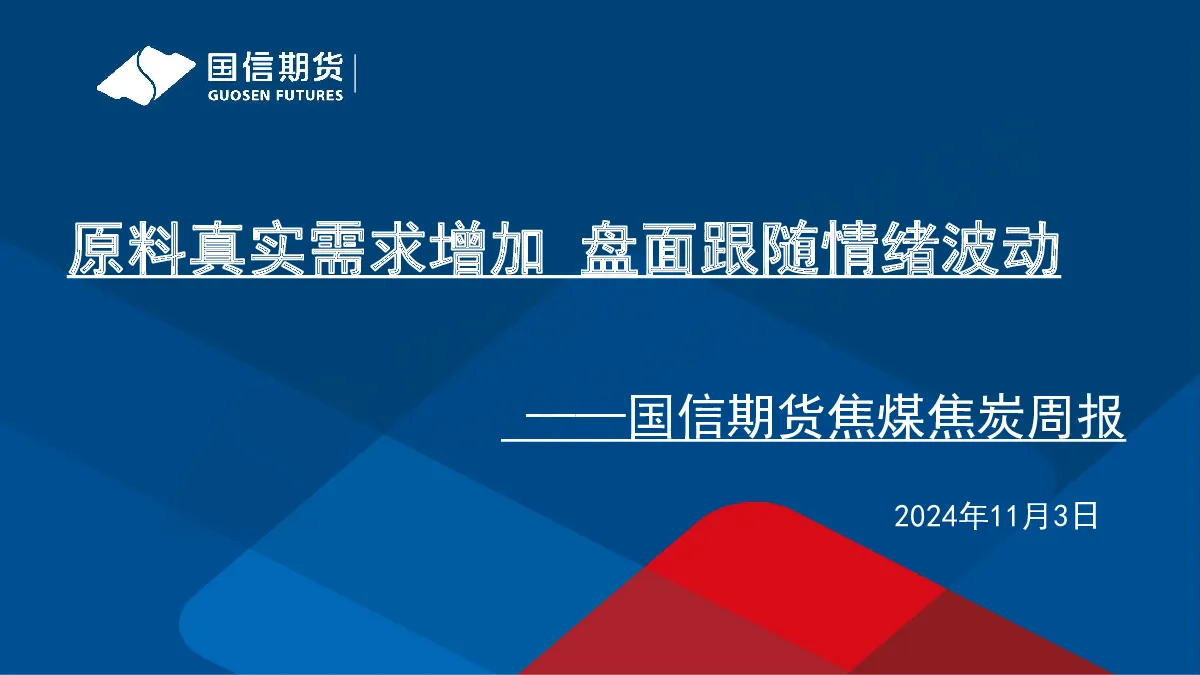 国信期货
GUOSEN FUTURES

原料真实需求增加 盘面跟随情绪波动

——国信期货焦煤焦炭周报

2024年11月3日